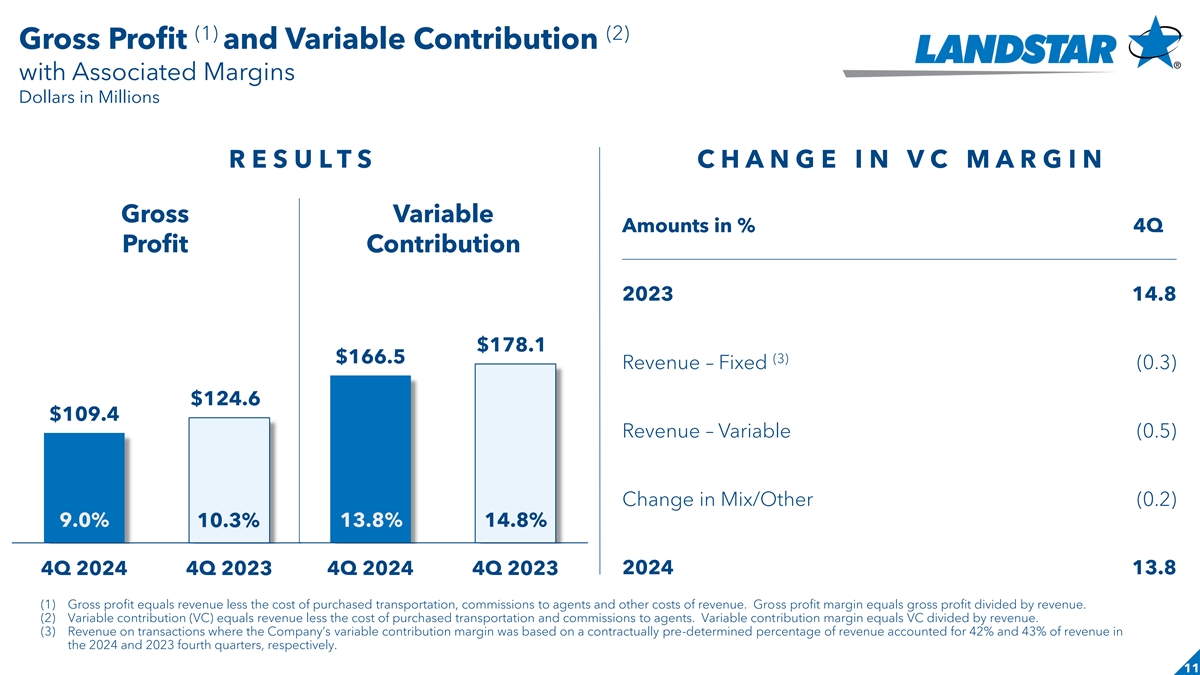 Gross Profit $^{(1)}$ and Variable Contribution $^{(2)}$
with Associated Margins
Dollars in Millions

LANDSTAR ®

RESULTS

Gross Profit

Variable Contribution

$109.4
$124.6
$166.5
$178.1

9.0%
10.3%
13.8%
14.8%

4Q 2024
4Q 2023
4Q 2024
4Q 2023

CHANGE IN VC MARGIN

| Amounts in % | 4Q |
|---|---|
| 2023 | 14.8 |
| Revenue – Fixed $^{(3)}$ | (0.3) |
| Revenue – Variable | (0.5) |
| Change in Mix/Other | (0.2) |
| 2024 | 13.8 |

(1) Gross profit equals revenue less the cost of purchased transportation, commissions to agents and other costs of revenue. Gross profit margin equals gross profit divided by revenue.
(2) Variable contribution (VC) equals revenue less the cost of purchased transportation and commissions to agents. Variable contribution margin equals VC divided by revenue.
(3) Revenue on transactions where the Company's variable contribution margin was based on a contractually pre-determined percentage of revenue accounted for 42% and 43% of revenue in the 2024 and 2023 fourth quarters, respectively.

11